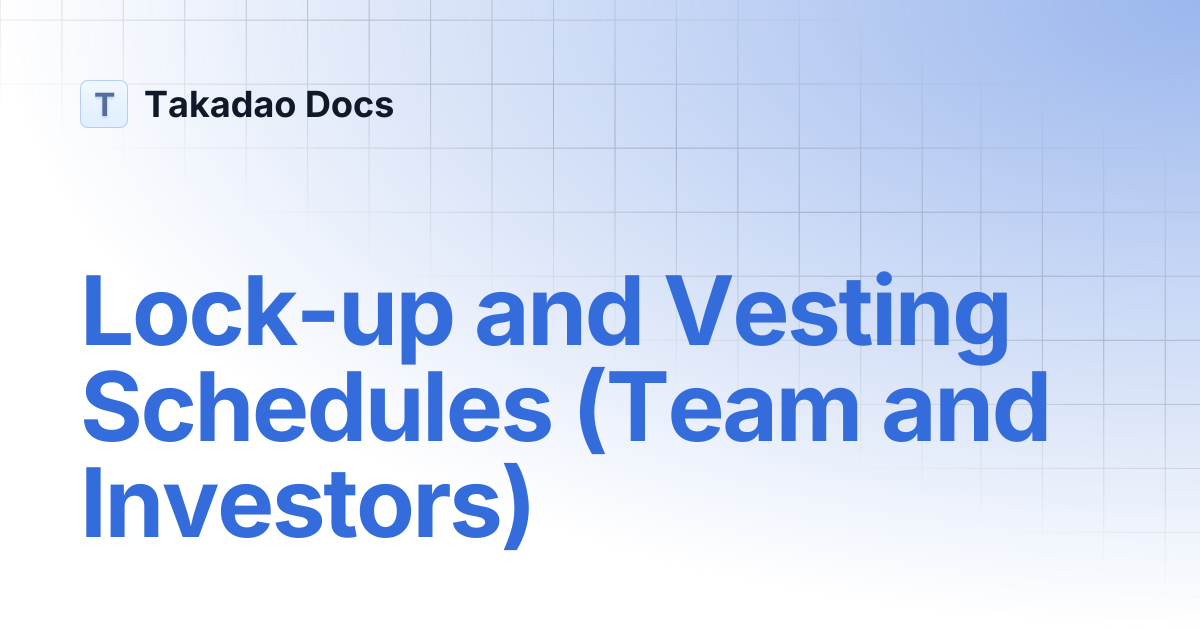 T Takadao Docs

Lock-up and Vesting Schedules (Team and Investors)